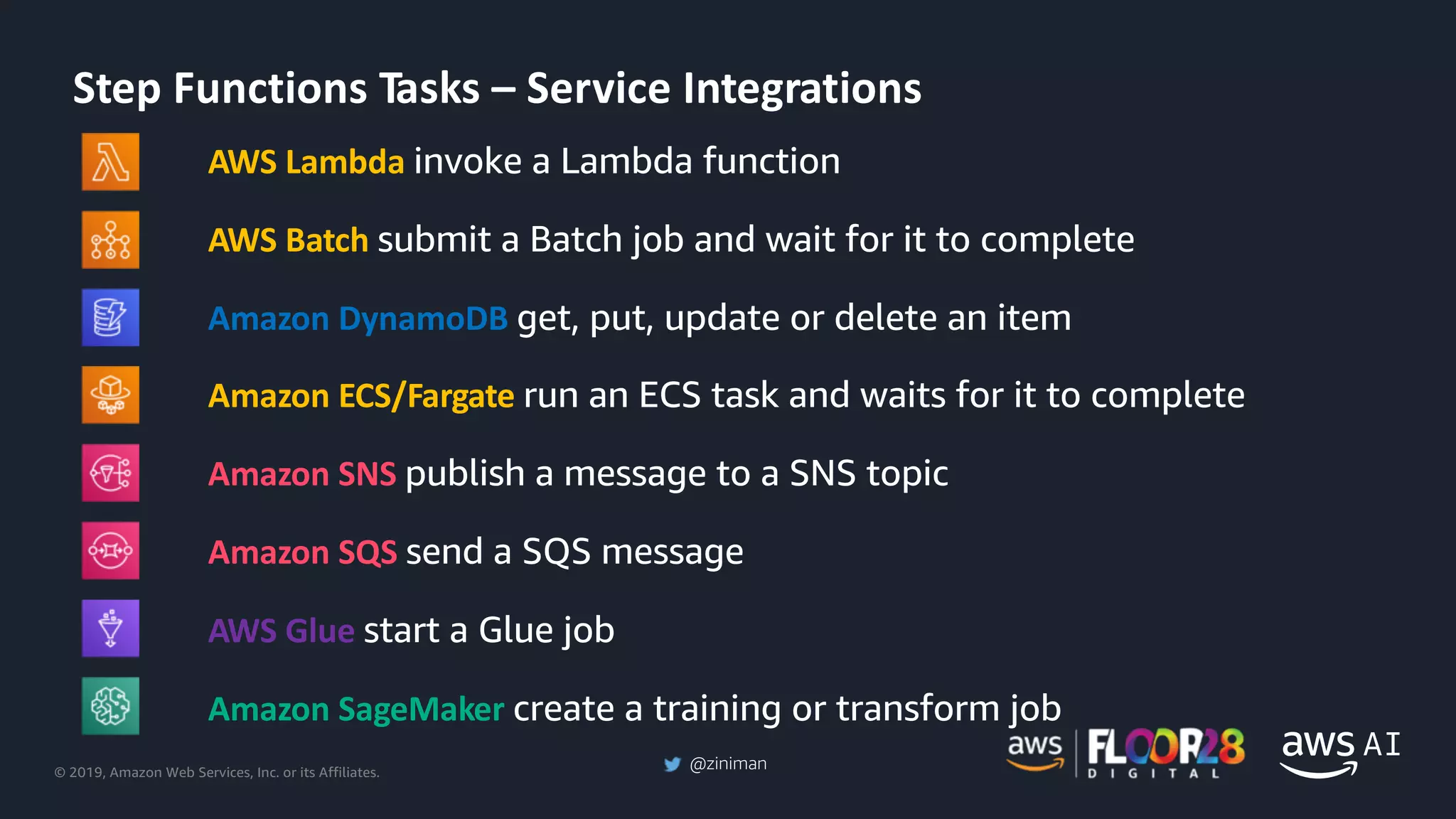 Step Functions Tasks – Service Integrations

AWS Lambda invoke a Lambda function

AWS Batch submit a Batch job and wait for it to complete

Amazon DynamoDB get, put, update or delete an item

Amazon ECS/Fargate run an ECS task and waits for it to complete

Amazon SNS publish a message to a SNS topic

Amazon SQS send a SQS message

AWS Glue start a Glue job

Amazon SageMaker create a training or transform job

© 2019, Amazon Web Services, Inc. or its Affiliates.

@ziniman

aws FLOOR28 DIGITAL

aws AI